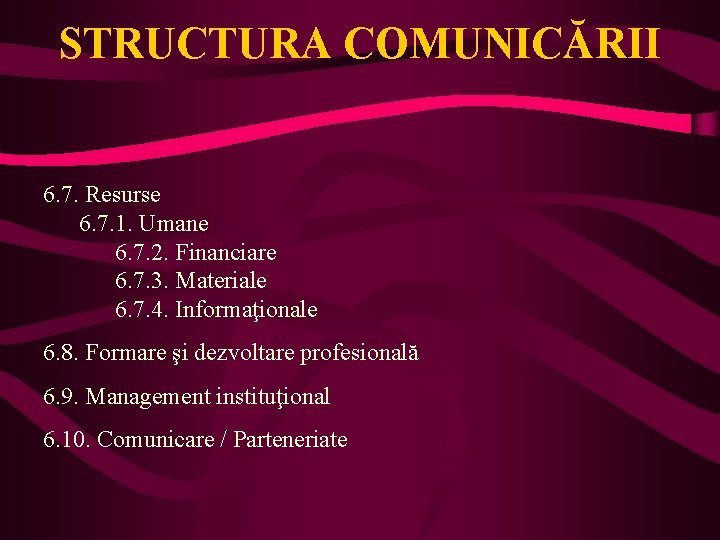 STRUCTURA COMUNICĂRII

6.7. Resurse
6.7.1. Umane
6.7.2. Financiare
6.7.3. Materiale
6.7.4. Informaţionale

6.8. Formare şi dezvoltare profesională

6.9. Management instituţional

6.10. Comunicare / Parteneriate